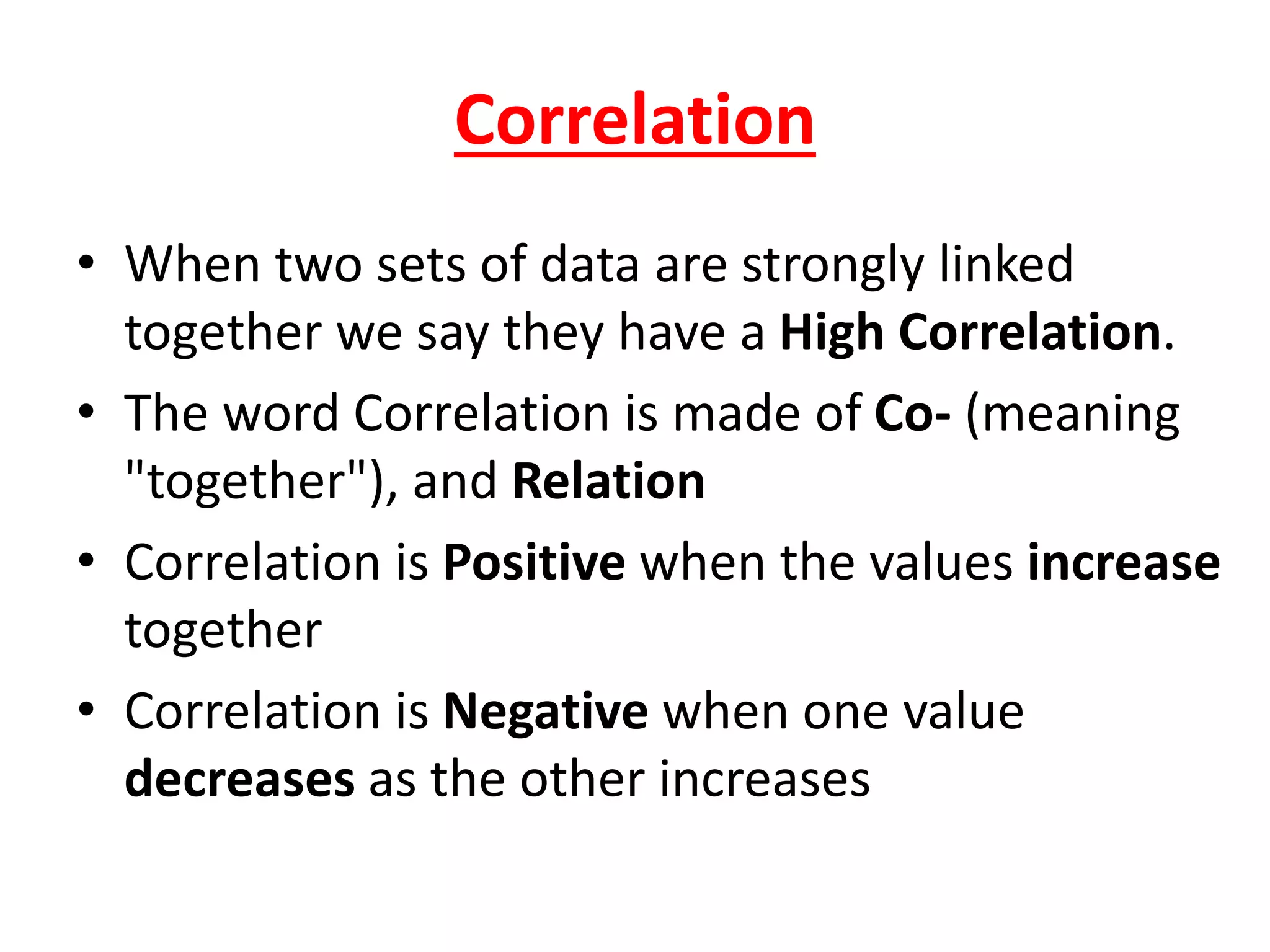 Correlation

• When two sets of data are strongly linked together we say they have a High Correlation.
• The word Correlation is made of Co- (meaning "together"), and Relation
• Correlation is Positive when the values increase together
• Correlation is Negative when one value decreases as the other increases